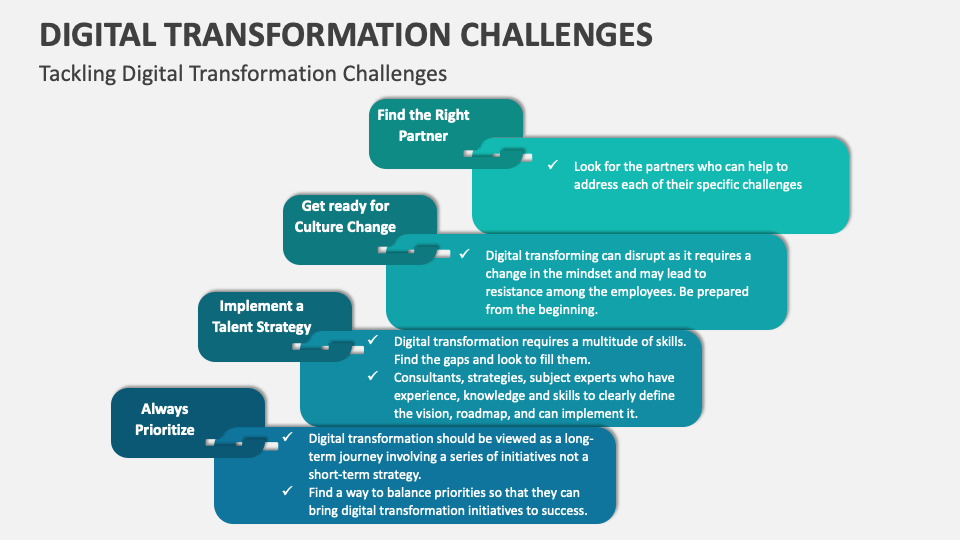 DIGITAL TRANSFORMATION CHALLENGES

Tackling Digital Transformation Challenges

Find the Right Partner

✓ Look for the partners who can help to address each of their specific challenges

Get ready for Culture Change

✓ Digital transforming can disrupt as it requires a change in the mindset and may lead to resistance among the employees. Be prepared from the beginning.

Implement a Talent Strategy

✓ Digital transformation requires a multitude of skills. Find the gaps and look to fill them.

✓ Consultants, strategies, subject experts who have experience, knowledge and skills to clearly define the vision, roadmap, and can implement it.

Always Prioritize

✓ Digital transformation should be viewed as a long-term journey involving a series of initiatives not a short-term strategy.

✓ Find a way to balance priorities so that they can bring digital transformation initiatives to success.